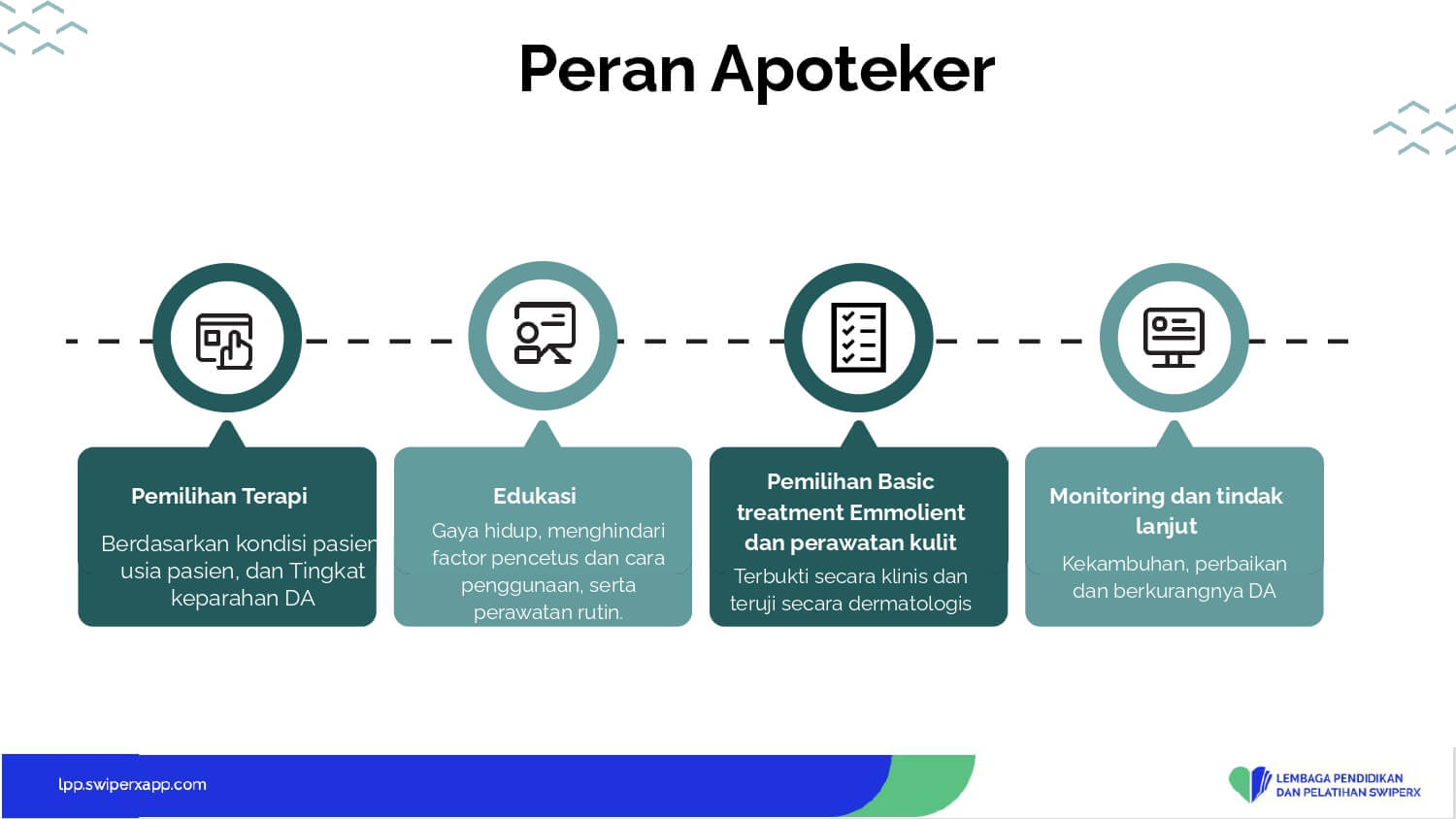 Peran Apoteker

Pemilihan Terapi

Berdasarkan kondisi pasien usia pasien, dan Tingkat keparahan DA

Edukasi

Gaya hidup, menghindari factor pencetus dan cara penggunaan, serta perawatan rutin.

Pemilihan Basic treatment Emmolient dan perawatan kulit

Terbukti secara klinis dan teruji secara dermatologis

Monitoring dan tindak lanjut

Kekambuhan, perbaikan dan berkurangnya DA

lpp.swiperxapp.com

LEMBAGA PENDIDIKAN DAN PELATIHAN SWIPERX